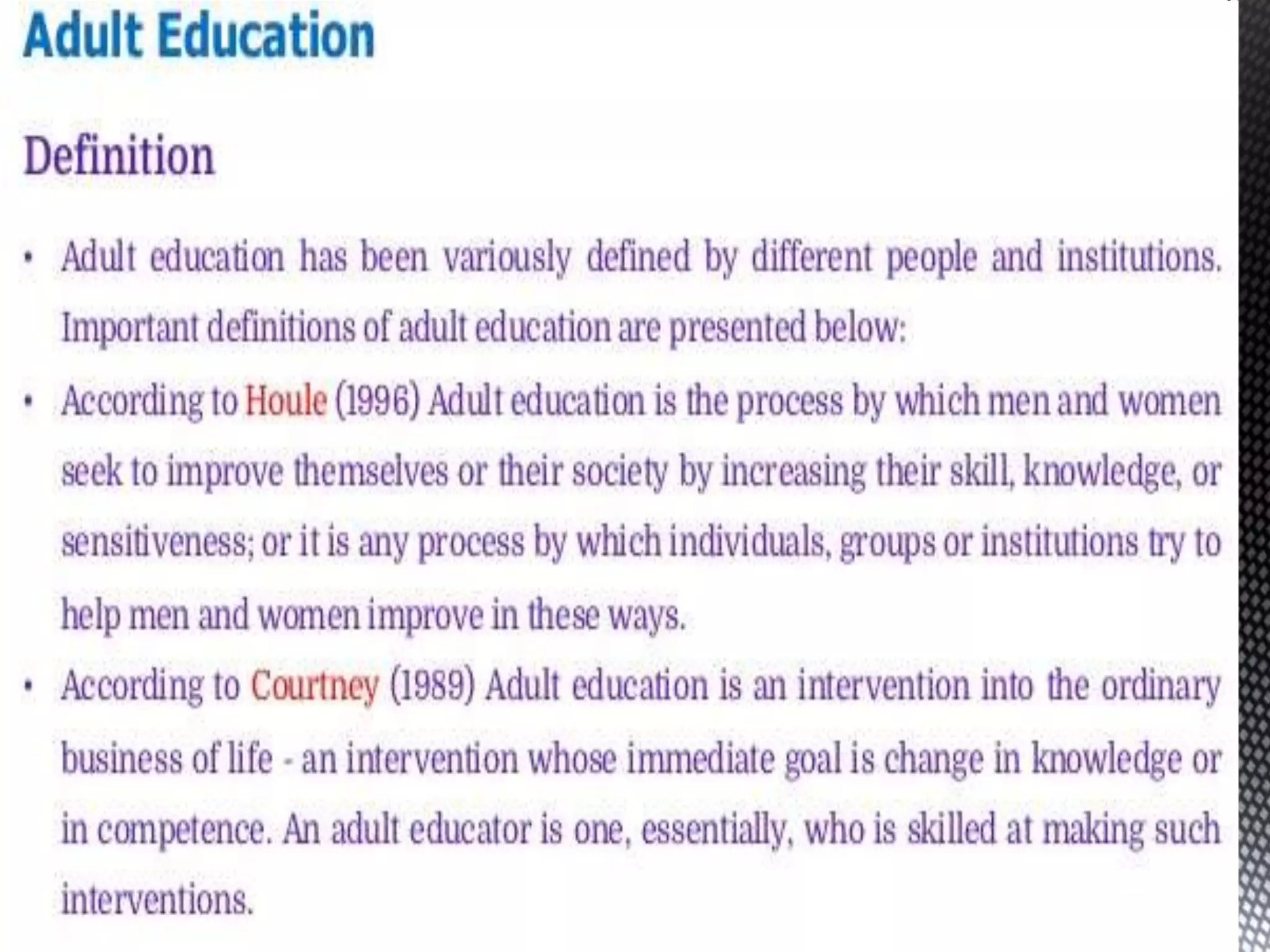 Adult Education

Definition

• Adult education has been variously defined by different people and institutions. Important definitions of adult education are presented below:

• According to Houle (1996) Adult education is the process by which men and women seek to improve themselves or their society by increasing their skill, knowledge, or sensitiveness; or it is any process by which individuals, groups or institutions try to help men and women improve in these ways.

• According to Courtney (1989) Adult education is an intervention into the ordinary business of life - an intervention whose immediate goal is change in knowledge or in competence. An adult educator is one, essentially, who is skilled at making such interventions.